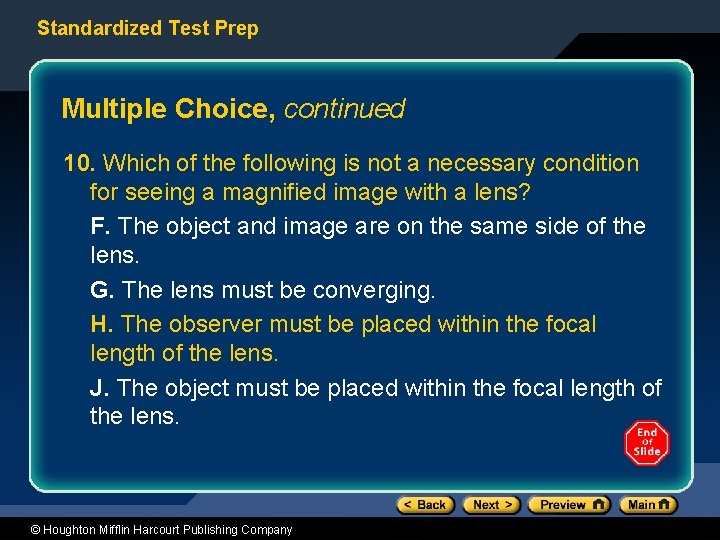 Standardized Test Prep

Multiple Choice, continued

10. Which of the following is not a necessary condition for seeing a magnified image with a lens?

F. The object and image are on the same side of the lens.

G. The lens must be converging.

H. The observer must be placed within the focal length of the lens.

J. The object must be placed within the focal length of the lens.

End of Slide

< Back Next > Preview Main

© Houghton Mifflin Harcourt Publishing Company